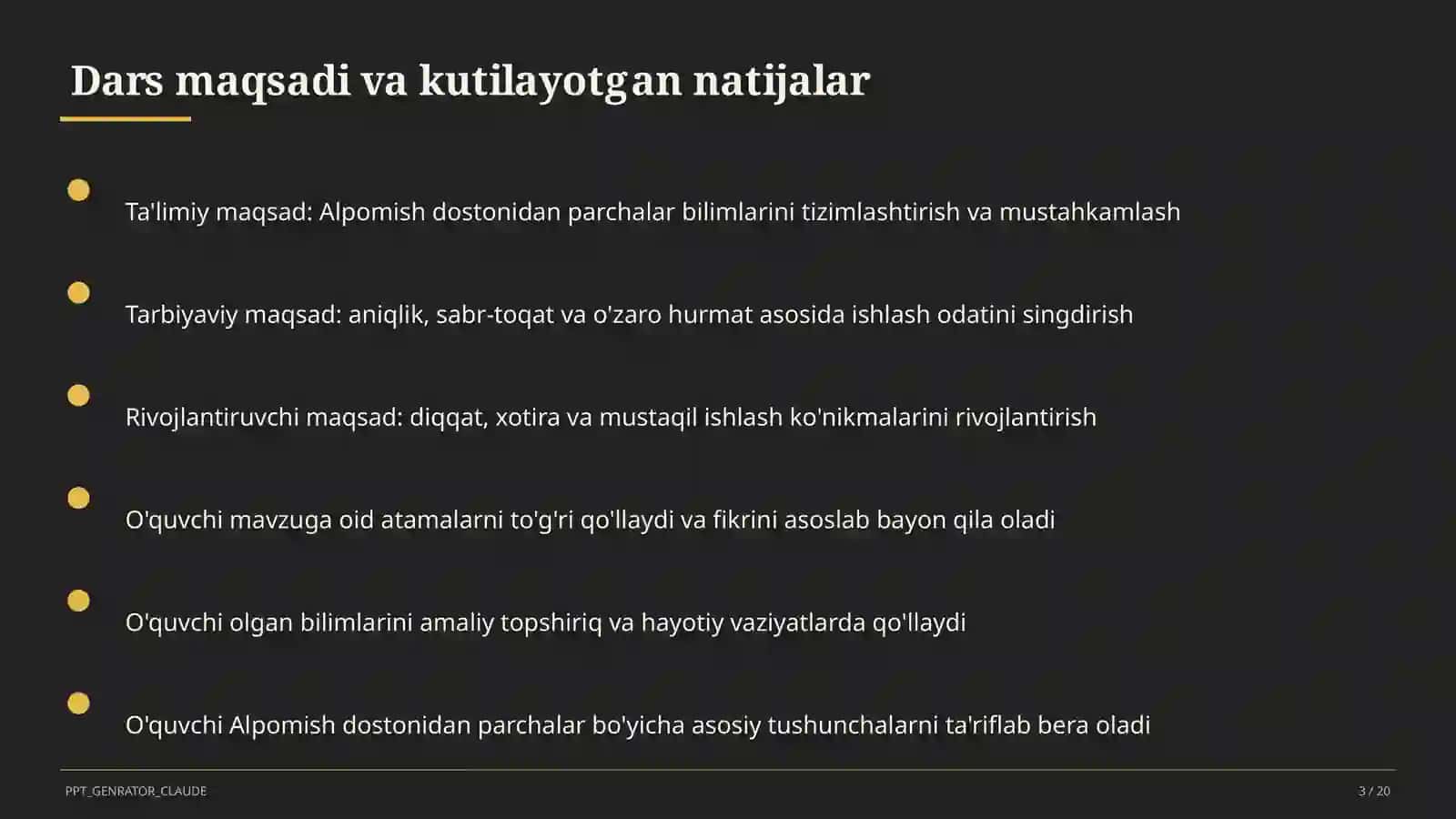 Dars maqsadi va kutilayotgan natijalar

Ta'limiy maqsad: Alpomish dostonidan parchalar bilimlarini tizimlashtirish va mustahkamlash

Tarbiyaviy maqsad: aniqlik, sabr-toqat va o'zaro hurmat asosida ishlash odatini singdirish

Rivojlantiruvchi maqsad: diqqat, xotira va mustaqil ishlash ko'nikmalarini rivojlantirish

O'quvchi mavzuga oid atamalarni to'g'ri qo'llaydi va fikrini asoslab bayon qila oladi

O'quvchi olgan bilimlarini amaliy topshiriq va hayotiy vaziyatlarda qo'llaydi

O'quvchi Alpomish dostonidan parchalar bo'yicha asosiy tushunchalarni ta'riflab bera oladi

PPT_GENRATOR_CLAUDE

3 / 20